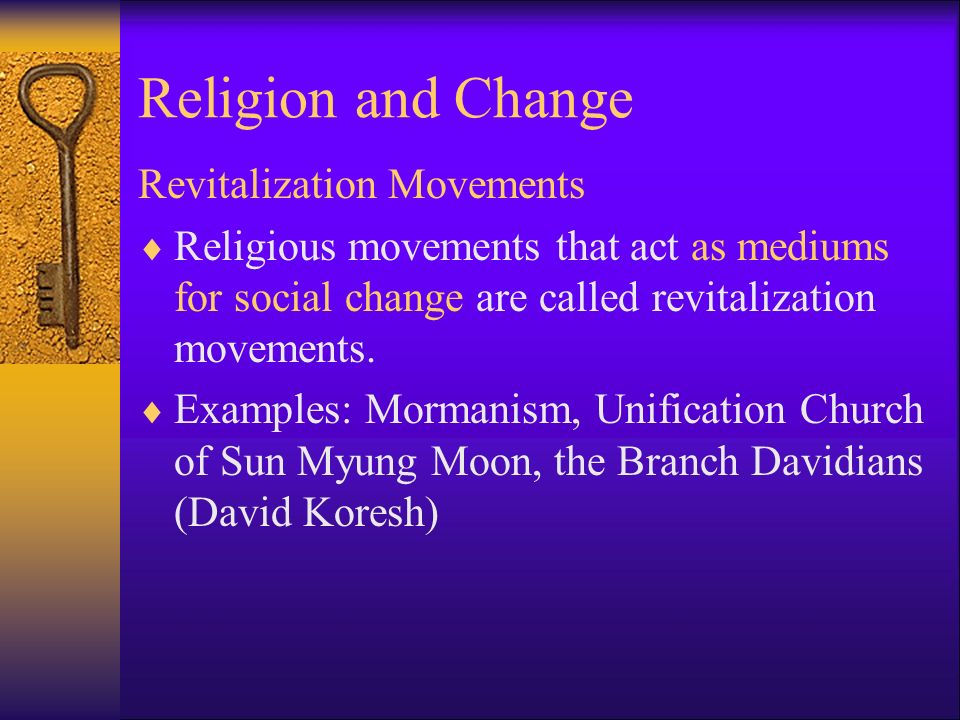 Religion and Change

Revitalization Movements

♦ Religious movements that act as mediums for social change are called revitalization movements.

♦ Examples: Mormanism, Unification Church of Sun Myung Moon, the Branch Davidians (David Koresh)